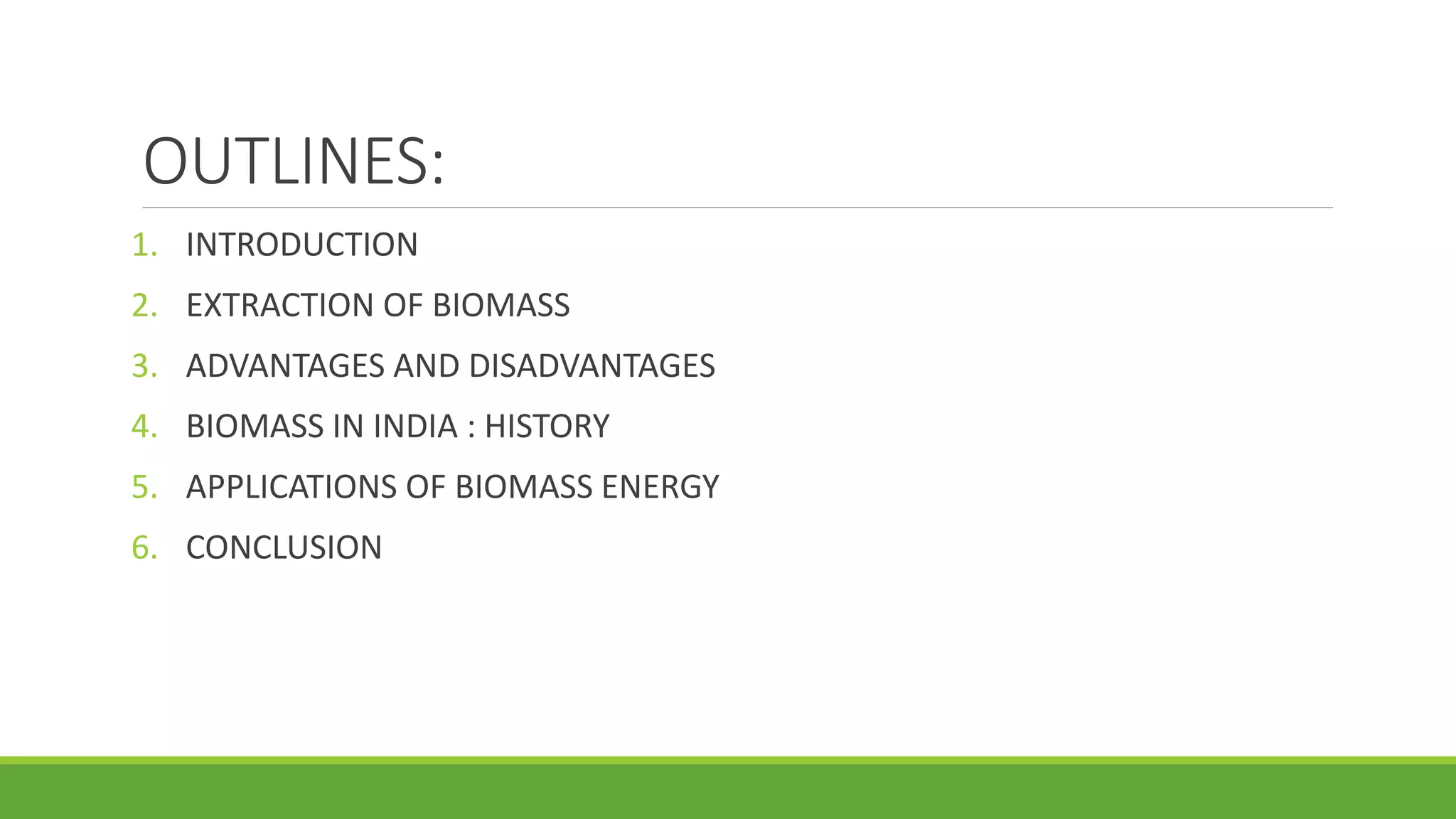 OUTLINES:

1. INTRODUCTION
2. EXTRACTION OF BIOMASS
3. ADVANTAGES AND DISADVANTAGES
4. BIOMASS IN INDIA : HISTORY
5. APPLICATIONS OF BIOMASS ENERGY
6. CONCLUSION